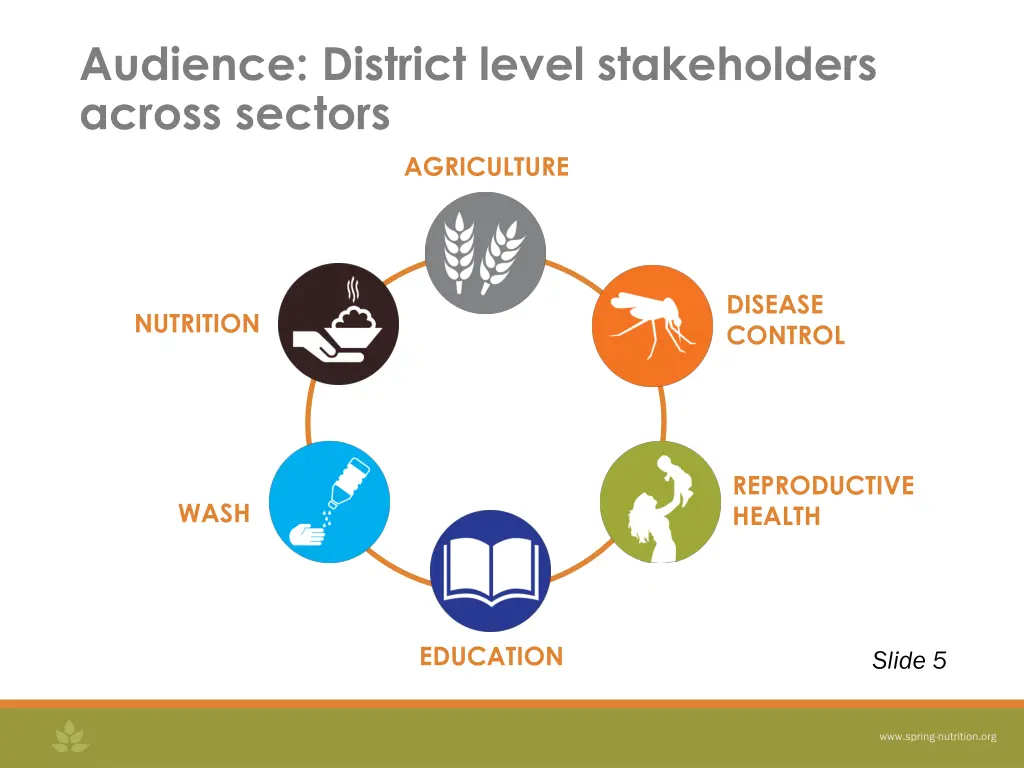 Audience: District level stakeholders across sectors

AGRICULTURE

NUTRITION

DISEASE CONTROL

WASH

REPRODUCTIVE HEALTH

EDUCATION

Slide 5

www.spring-nutrition.org